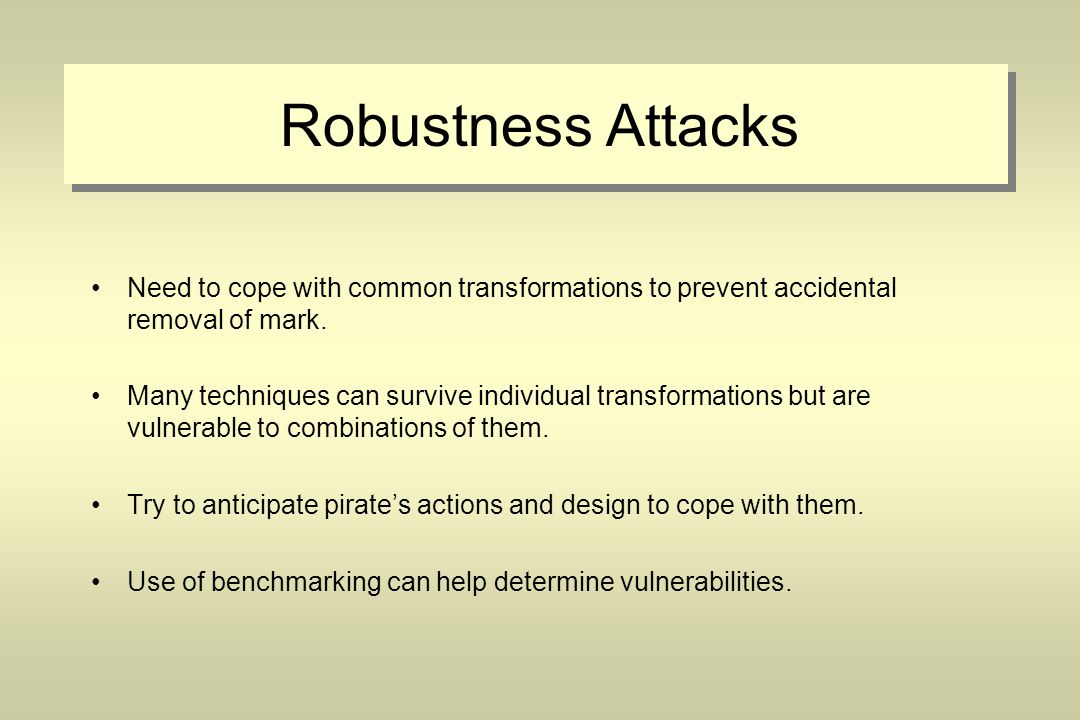 Robustness Attacks

• Need to cope with common transformations to prevent accidental removal of mark.

• Many techniques can survive individual transformations but are vulnerable to combinations of them.

• Try to anticipate pirate’s actions and design to cope with them.

• Use of benchmarking can help determine vulnerabilities.